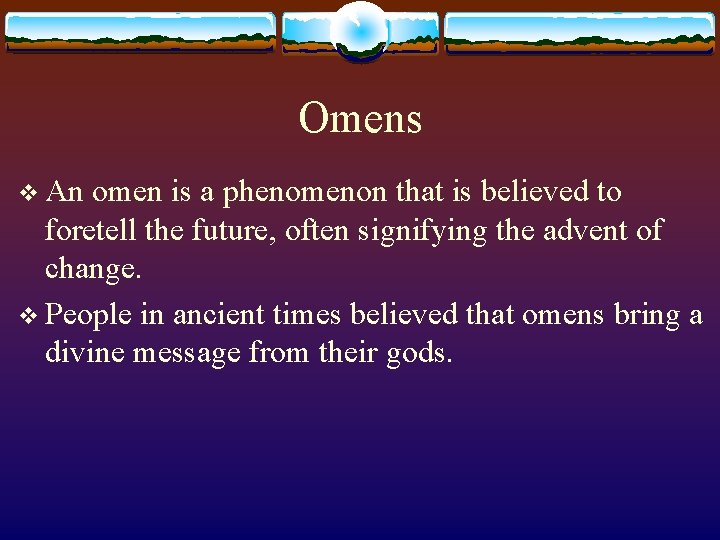 Omens

❖ An omen is a phenomenon that is believed to foretell the future, often signifying the advent of change.

❖ People in ancient times believed that omens bring a divine message from their gods.